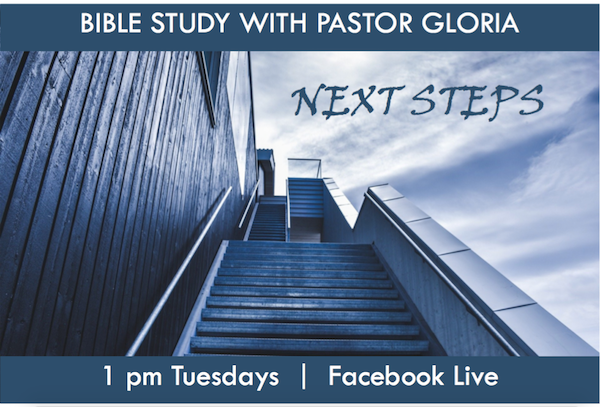 BIBLE STUDY WITH PASTOR GLORIA

NEXT STEPS

1 pm Tuesdays | Facebook Live